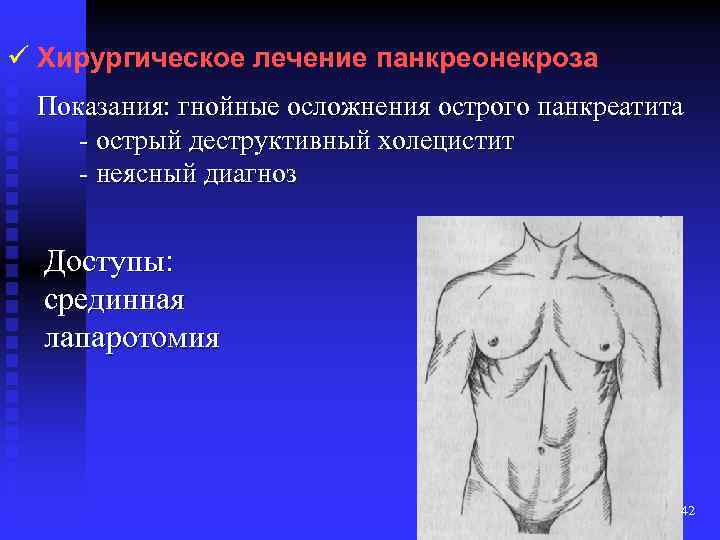 ✓ Хирургическое лечение панкреонекроза

Показания: гнойные осложнения острого панкреатита
- острый деструктивный холецистит
- неясный диагноз

Доступы:
срединная
лапаротомия

42